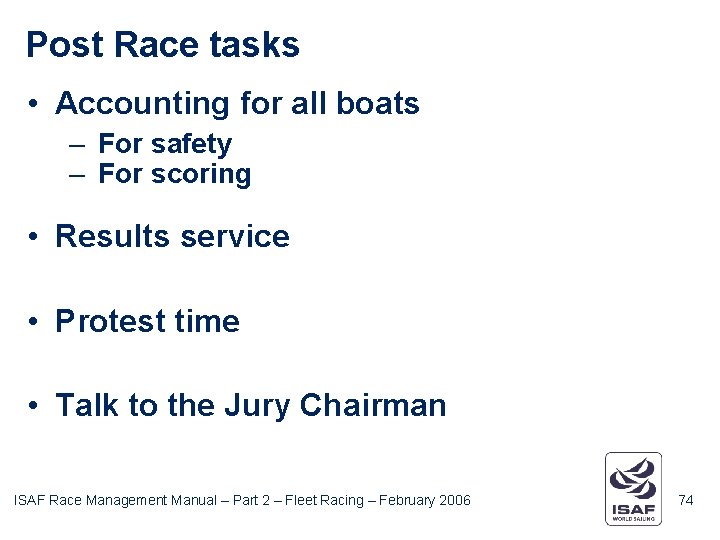 Post Race tasks

• Accounting for all boats
– For safety
– For scoring

• Results service

• Protest time

• Talk to the Jury Chairman

ISAF Race Management Manual – Part 2 – Fleet Racing – February 2006

ISAF
WORLD SAILING

74